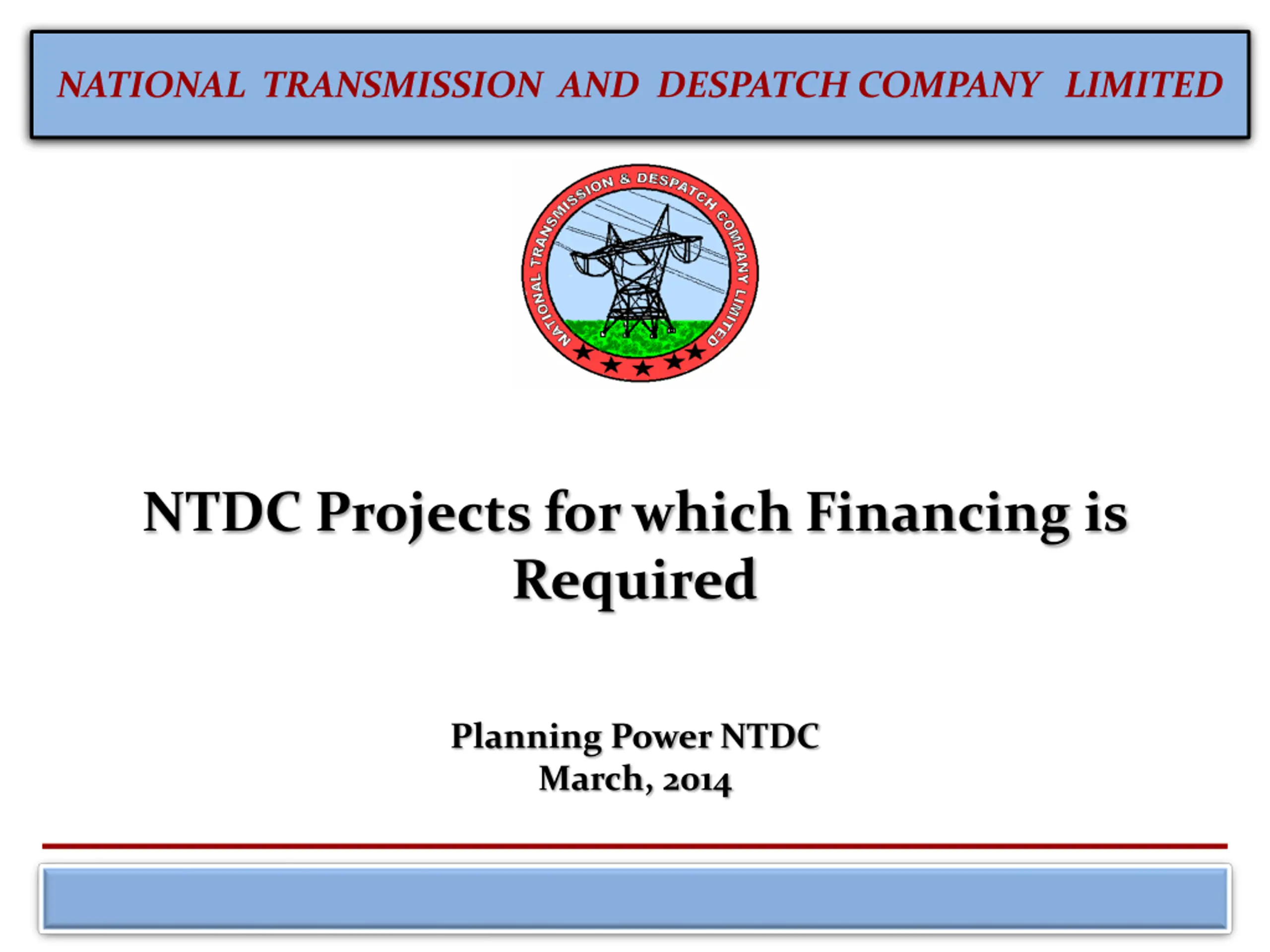 NATIONAL TRANSMISSION AND DESPATCH COMPANY LIMITED

NATIONAL TRANSMISSION & DESPATCH COMPANY LIMITED

NTDC Projects for which Financing is Required

Planning Power NTDC
March, 2014